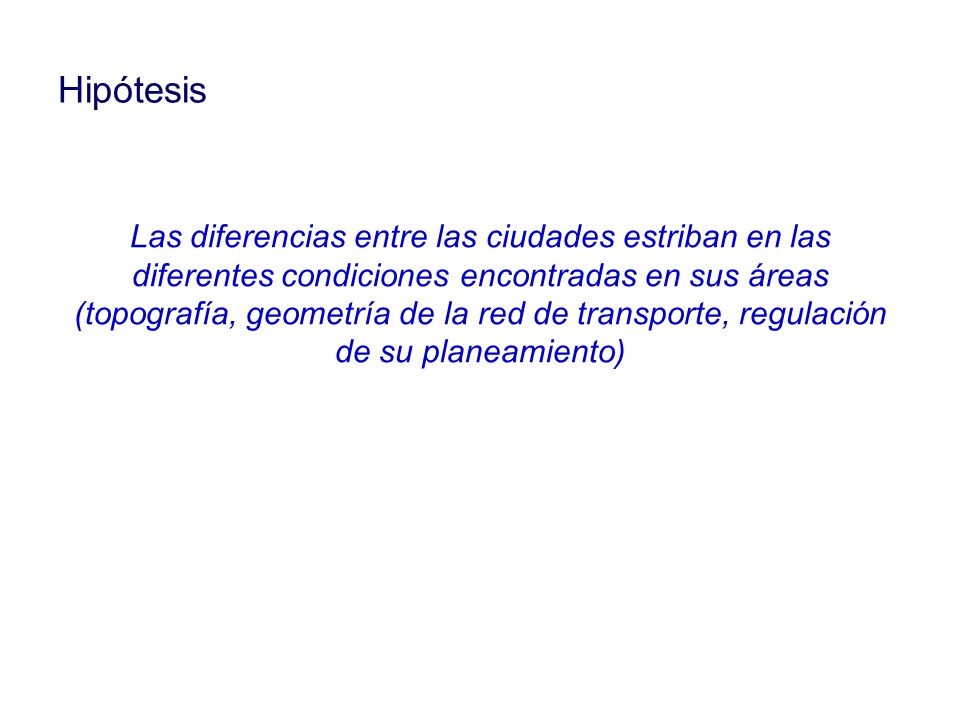 Hipótesis

Las diferencias entre las ciudades estriban en las diferentes condiciones encontradas en sus áreas (topografía, geometría de la red de transporte, regulación de su planeamiento)